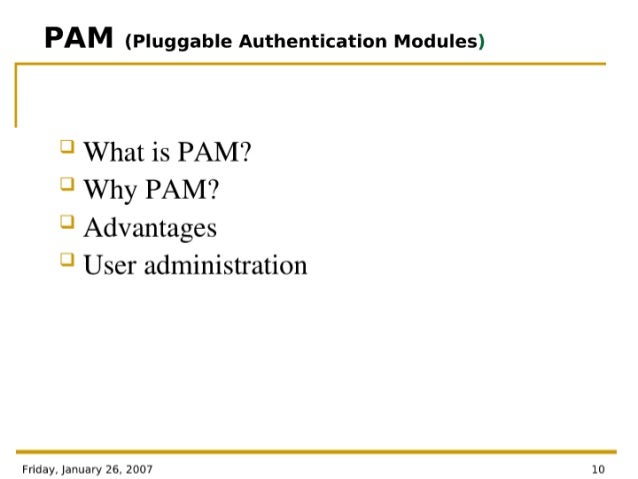 PAM (Pluggable Authentication Modules)

What is PAM?
Why PAM?
Advantages
User administration

Friday, January 26, 2007

10